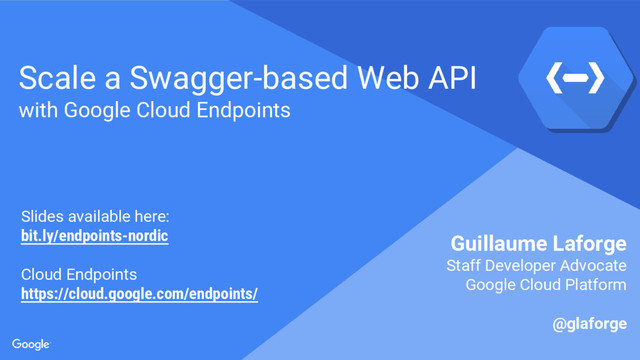 Scale a Swagger-based Web API
with Google Cloud Endpoints

Slides available here:
bit.ly/endpoints-nordic

Cloud Endpoints
https://cloud.google.com/endpoints/

Guillaume Laforge
Staff Developer Advocate
Google Cloud Platform

@glaforge

Google